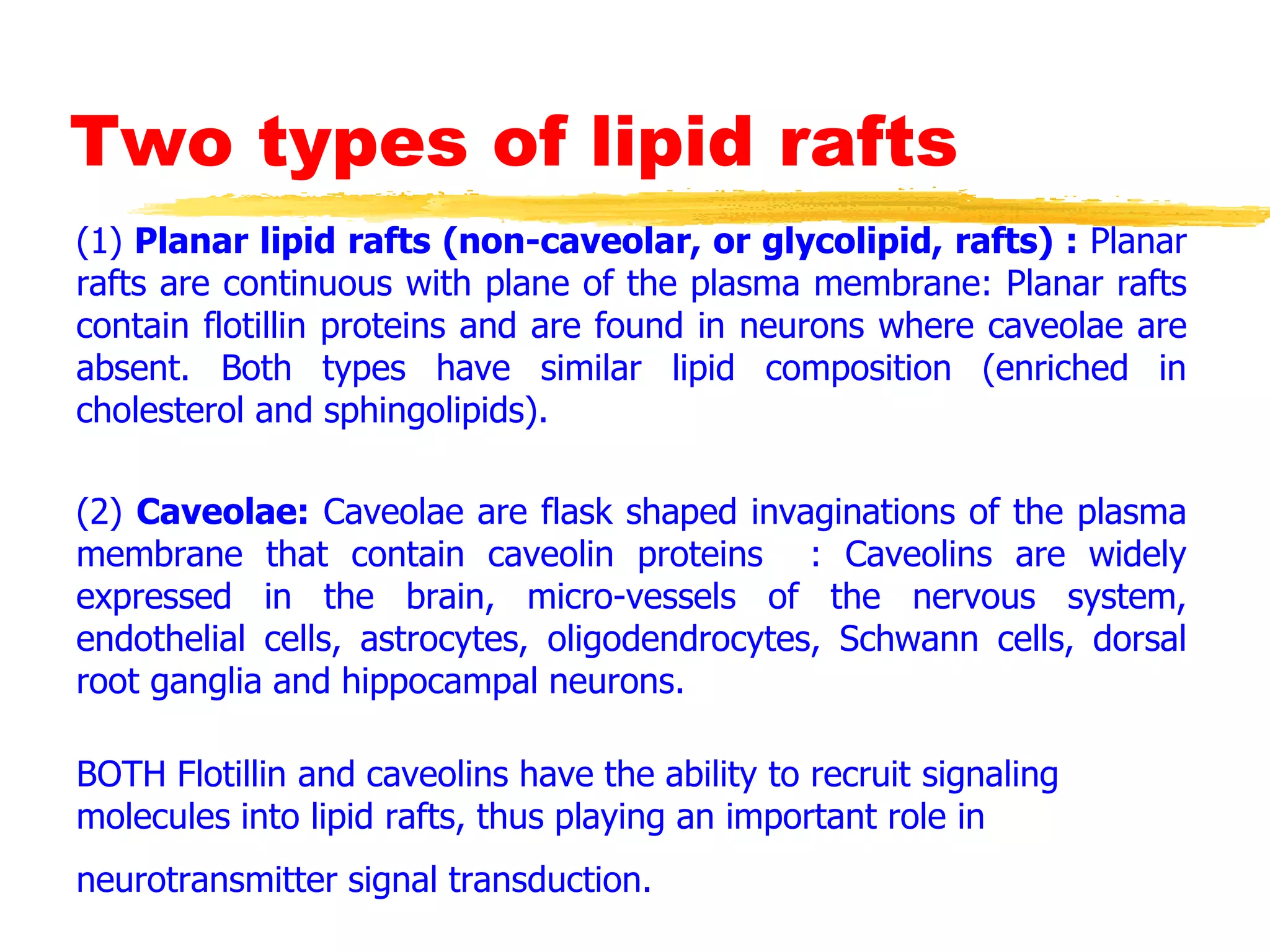 Two types of lipid rafts

(1) Planar lipid rafts (non-caveolar, or glycolipid, rafts) : Planar rafts are continuous with plane of the plasma membrane: Planar rafts contain flotillin proteins and are found in neurons where caveolae are absent. Both types have similar lipid composition (enriched in cholesterol and sphingolipids).

(2) Caveolae: Caveolae are flask shaped invaginations of the plasma membrane that contain caveolin proteins : Caveolins are widely expressed in the brain, micro-vessels of the nervous system, endothelial cells, astrocytes, oligodendrocytes, Schwann cells, dorsal root ganglia and hippocampal neurons.

BOTH Flotillin and caveolins have the ability to recruit signaling molecules into lipid rafts, thus playing an important role in neurotransmitter signal transduction.